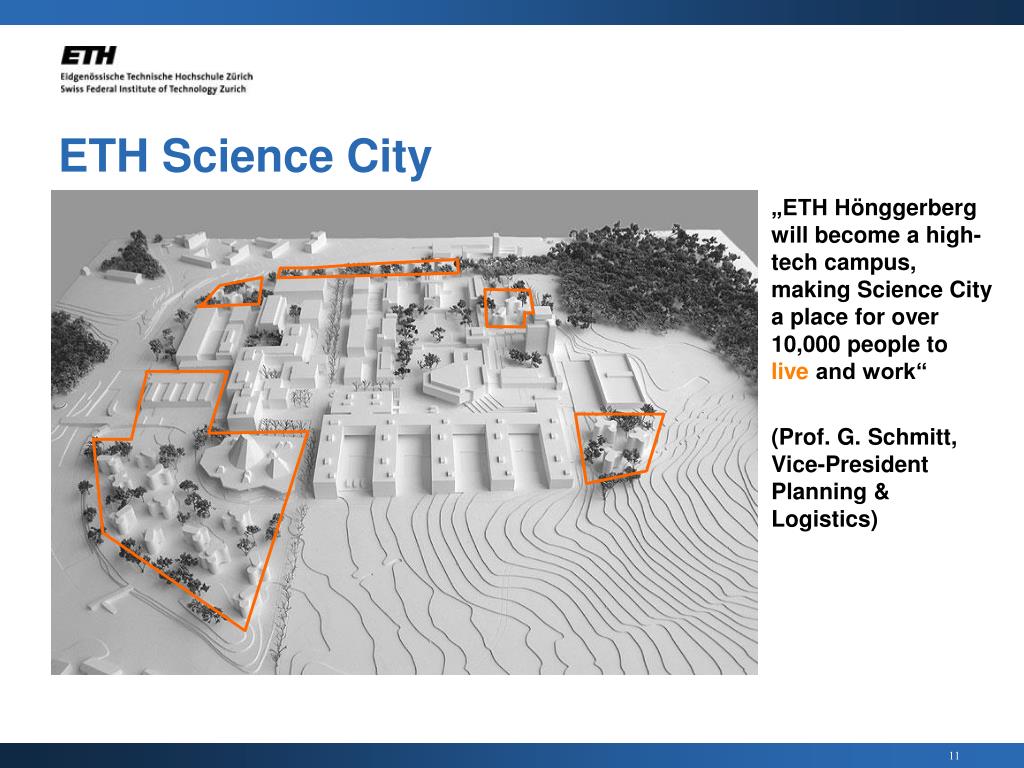 ETH
Eidgenössische Technische Hochschule Zürich
Swiss Federal Institute of Technology Zurich

ETH Science City

„ETH Hönggerberg will become a high-tech campus, making Science City a place for over 10,000 people to live and work“

(Prof. G. Schmitt, Vice-President Planning & Logistics)

11